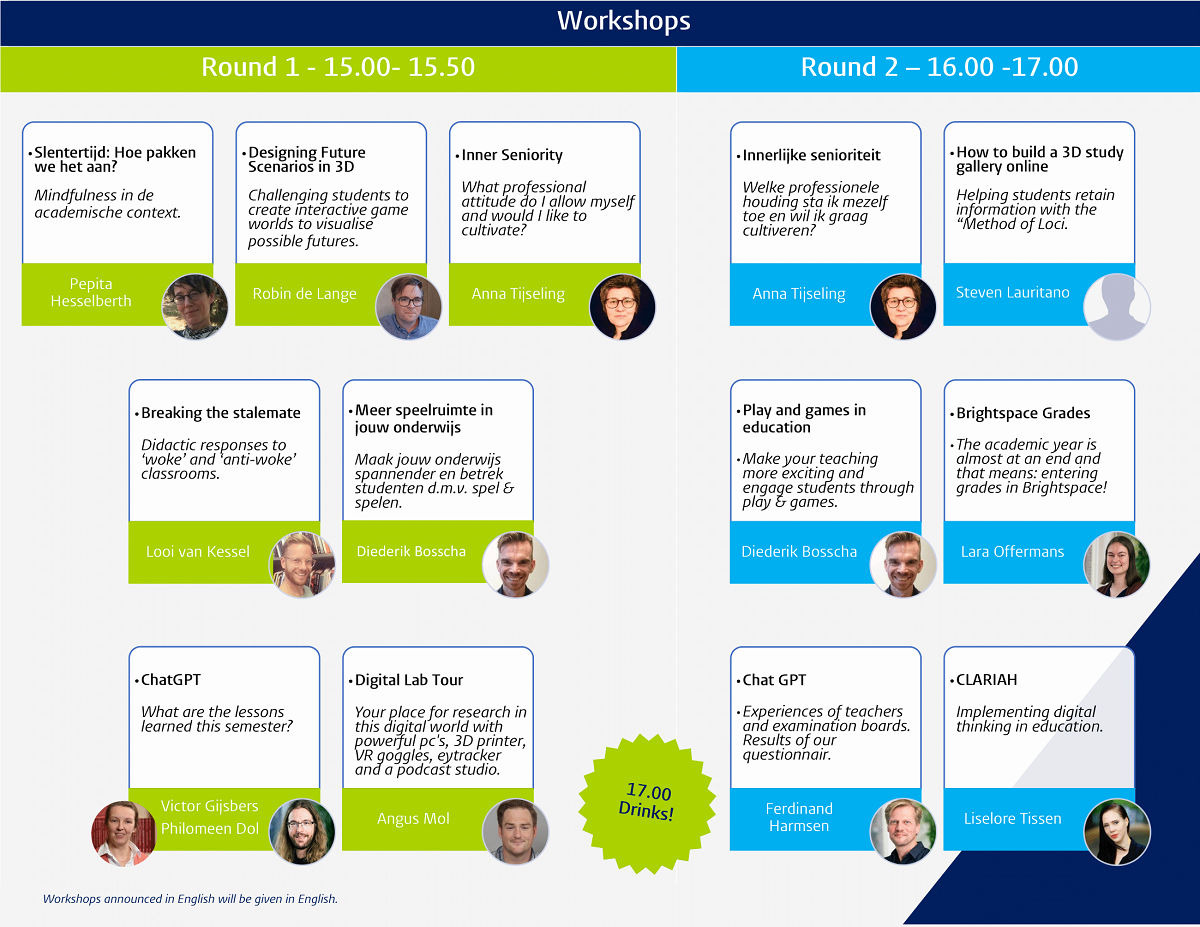 Workshops

Round 1 - 15.00- 15.50

• Slentertijd: Hoe pakken we het aan?

Mindfulness in de academische context.

Pepita Hesselberth

• Designing Future Scenarios in 3D

Challenging students to create interactive game worlds to visualise possible futures.

Robin de Lange

• Inner Seniority

What professional attitude do I allow myself and would I like to cultivate?

Anna Tijseling

• Breaking the stalemate

Didactic responses to 'woke' and 'anti-woke' classrooms.

Looi van Kessel

• Meer speelruimte in jouw onderwijs

Maak jouw onderwijs spannender en betrek studenten d.m.v. spel & spelen.

Diederik Bosscha

• ChatGPT

What are the lessons learned this semester?

Victor Gijsbers
Philomeen Dol

• Digital Lab Tour

Your place for research in this digital world with powerful pc's, 3D printer, VR goggles, eytracker and a podcast studio.

Angus Mol

17.00 Drinks!

Round 2 – 16.00 -17.00

• Innerlijke senioriteit

Welke professionele houding sta ik mezelf toe en wil ik graag cultiveren?

Anna Tijseling

• How to build a 3D study gallery online

Helping students retain information with the "Method of Loci.

Steven Lauritano

• Play and games in education

• Make your teaching more exciting and engage students through play & games.

Diederik Bosscha

• Brightspace Grades

• The academic year is almost at an end and that means: entering grades in Brightspace!

Lara Offermans

• Chat GPT

• Experiences of teachers and examination boards. Results of our questionnair.

Ferdinand Harmsen

• CLARIAH

Implementing digital thinking in education.

Liselore Tissen

Workshops announced in English will be given in English.